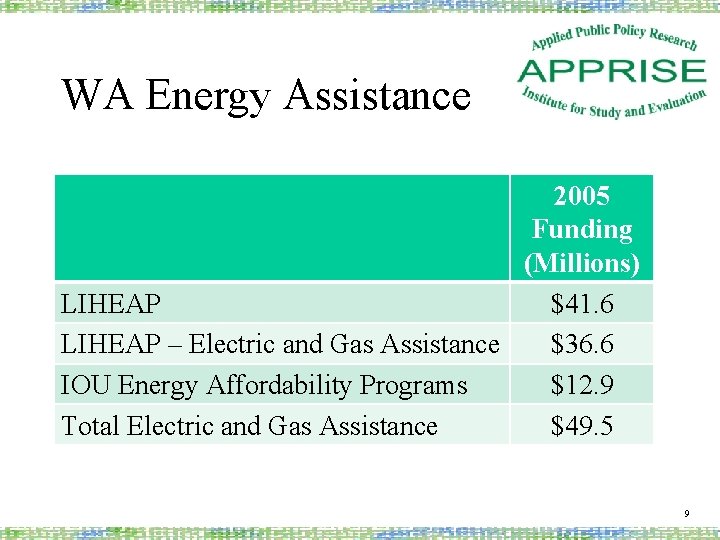 Applied Public Policy Research
APPRISE
Institute for Study and Evaluation

WA Energy Assistance

| | 2005 Funding (Millions) |
|---|---|
| LIHEAP | \$41.6 |
| LIHEAP – Electric and Gas Assistance | \$36.6 |
| IOU Energy Affordability Programs | \$12.9 |
| Total Electric and Gas Assistance | \$49.5 |

9